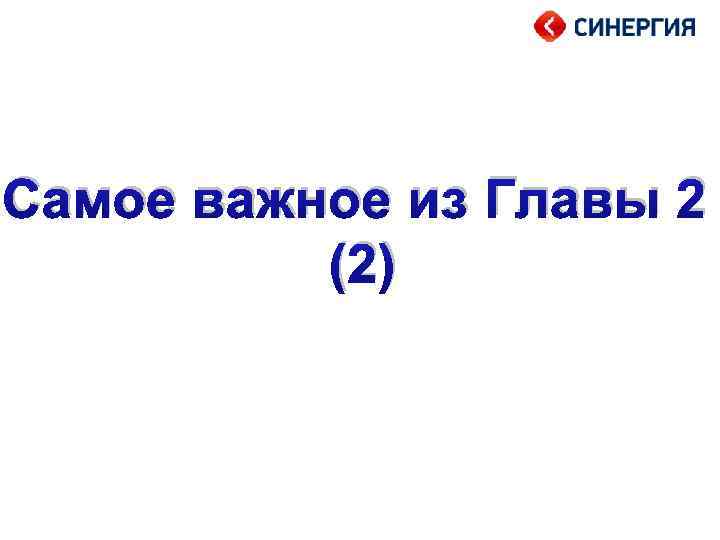 СИНЕРГИЯ

Самое важное из Главы 2 (2)